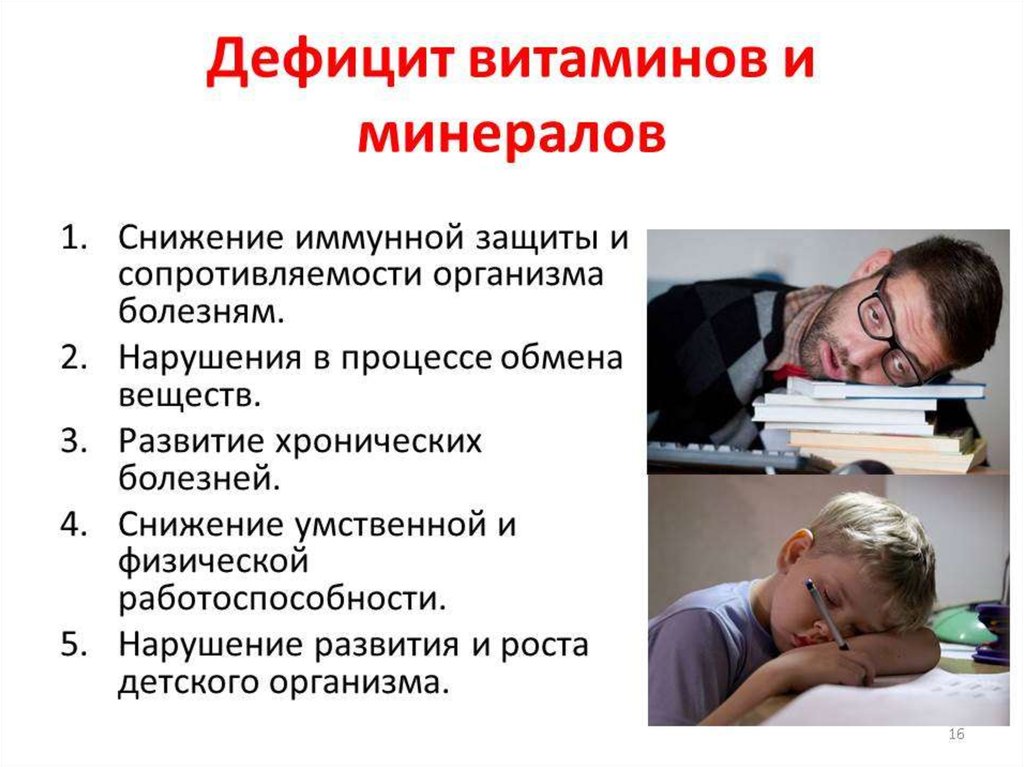 Дефицит витаминов и минералов

1. Снижение иммунной защиты и сопротивляемости организма болезням.
2. Нарушения в процессе обмена веществ.
3. Развитие хронических болезней.
4. Снижение умственной и физической работоспособности.
5. Нарушение развития и роста детского организма.

16